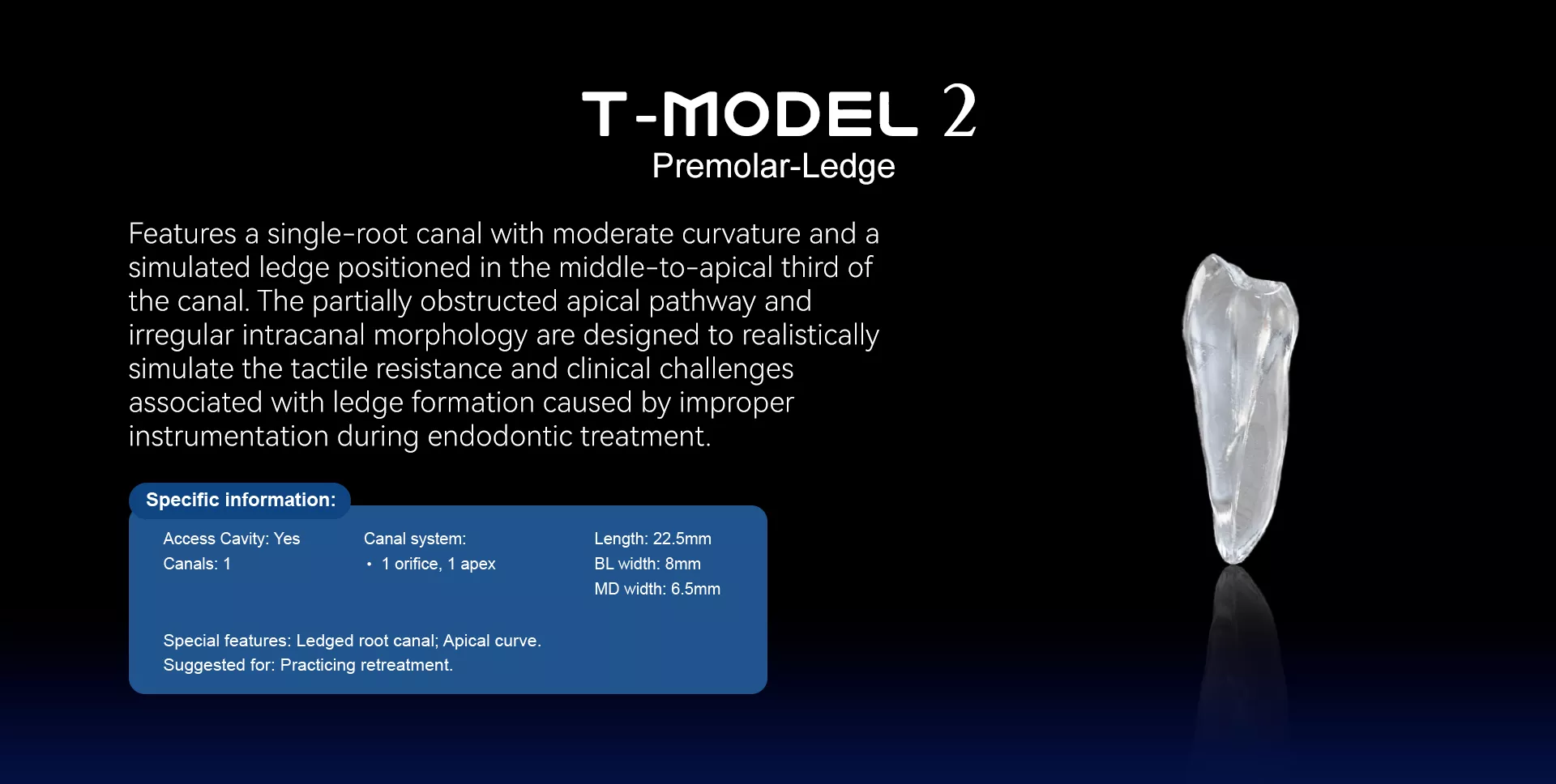 T-MODEL 2
Premolar-Ledge

Features a single-root canal with moderate curvature and a simulated ledge positioned in the middle-to-apical third of the canal. The partially obstructed apical pathway and irregular intracanal morphology are designed to realistically simulate the tactile resistance and clinical challenges associated with ledge formation caused by improper instrumentation during endodontic treatment.

Specific information:

Access Cavity: Yes
Canals: 1

Canal system:
• 1 orifice, 1 apex

Length: 22.5mm
BL width: 8mm
MD width: 6.5mm

Special features: Ledged root canal; Apical curve.
Suggested for: Practicing retreatment.